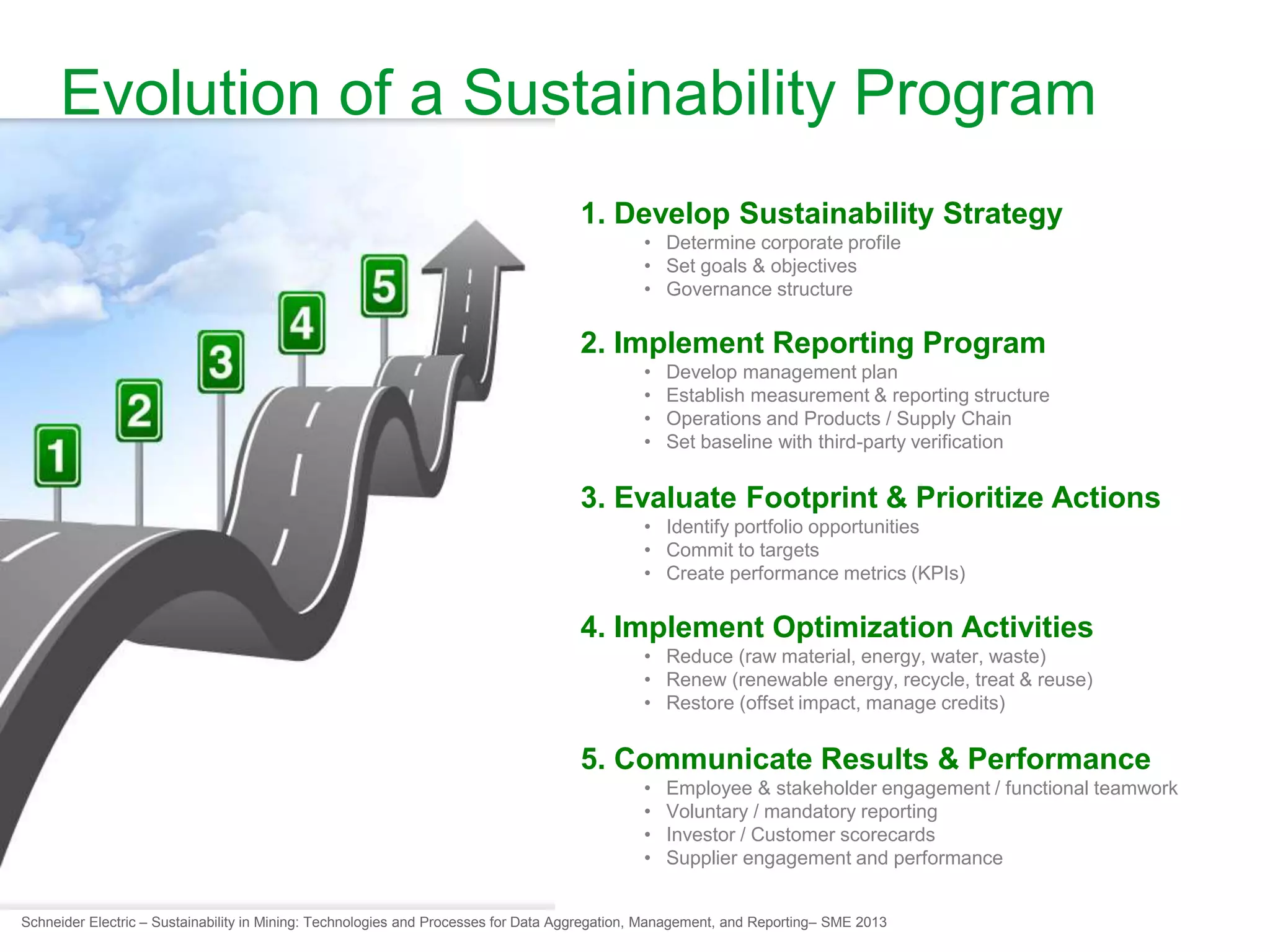 Evolution of a Sustainability Program

1
2
3
4
5

1. Develop Sustainability Strategy
• Determine corporate profile
• Set goals & objectives
• Governance structure

2. Implement Reporting Program
• Develop management plan
• Establish measurement & reporting structure
• Operations and Products / Supply Chain
• Set baseline with third-party verification

3. Evaluate Footprint & Prioritize Actions
• Identify portfolio opportunities
• Commit to targets
• Create performance metrics (KPIs)

4. Implement Optimization Activities
• Reduce (raw material, energy, water, waste)
• Renew (renewable energy, recycle, treat & reuse)
• Restore (offset impact, manage credits)

5. Communicate Results & Performance
• Employee & stakeholder engagement / functional teamwork
• Voluntary / mandatory reporting
• Investor / Customer scorecards
• Supplier engagement and performance

Schneider Electric – Sustainability in Mining: Technologies and Processes for Data Aggregation, Management, and Reporting– SME 2013